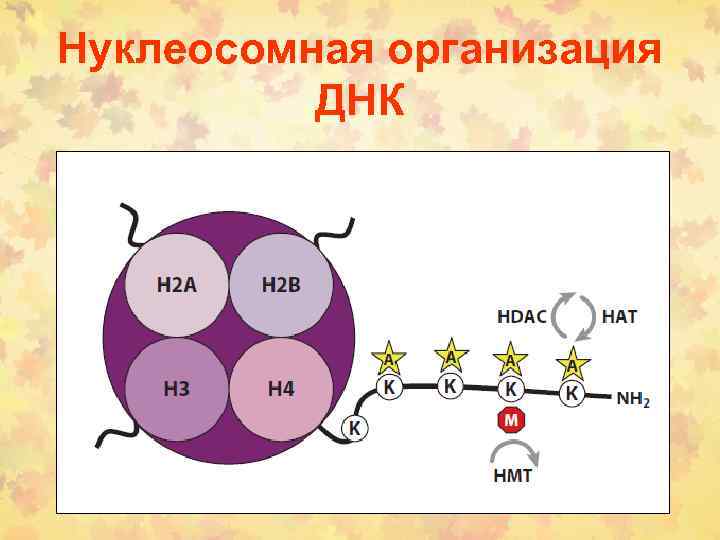 Нуклеосомная организация ДНК

H2A
H2B
H3
H4

HDAC
HAT

A
A
A
A

K
K
K
K
K

$NH_2$

M

HMT